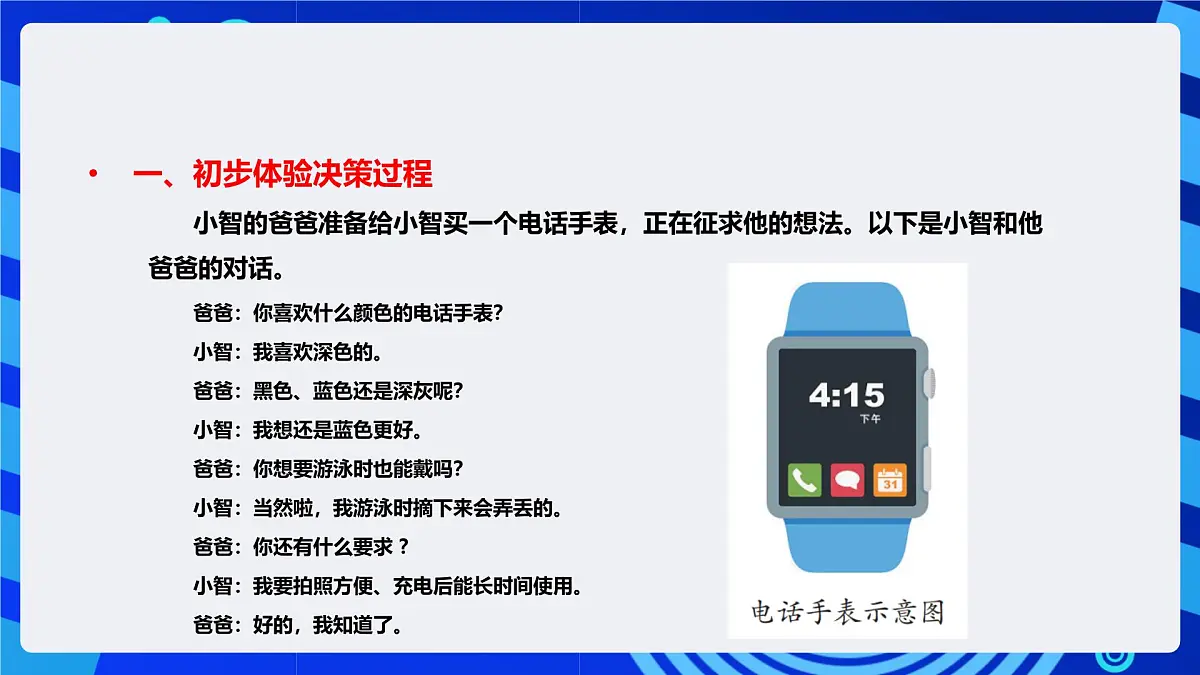 • 一、初步体验决策过程

小智的爸爸准备给小智买一个电话手表，正在征求他的想法。以下是小智和他爸爸的对话。

爸爸：你喜欢什么颜色的电话手表?
小智：我喜欢深色的。
爸爸：黑色、蓝色还是深灰呢?
小智：我想还是蓝色更好。
爸爸：你想要游泳时也能戴吗?
小智：当然啦，我游泳时摘下来会弄丢的。
爸爸：你还有什么要求？
小智：我要拍照方便、充电后能长时间使用。
爸爸：好的，我知道了。

4:15
下午
31

电话手表示意图